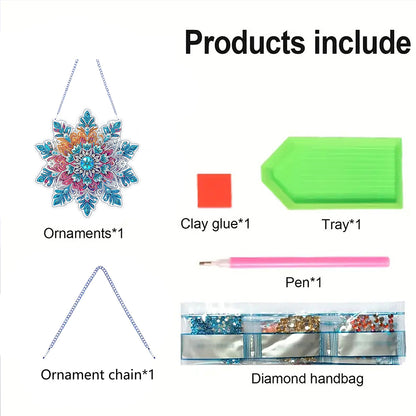 Products include

Ornaments*1

Clay glue*1

Tray*1

Pen*1

Ornament chain*1

Diamond handbag